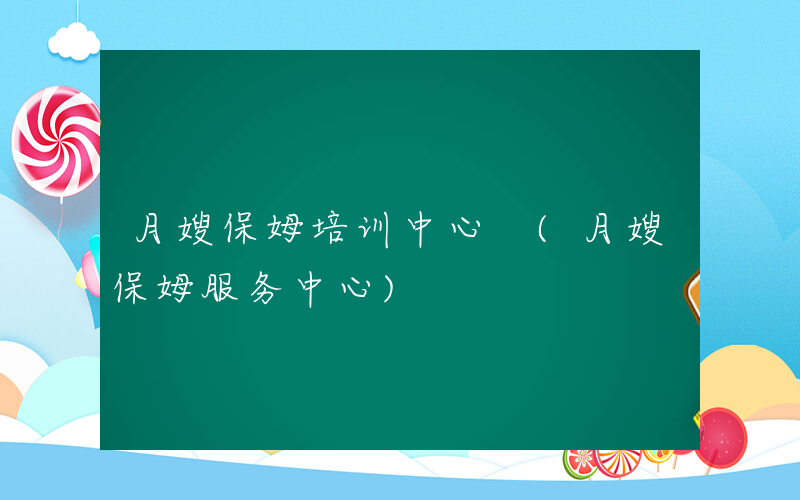 月嫂保姆培训中心 （月嫂保姆服务中心）